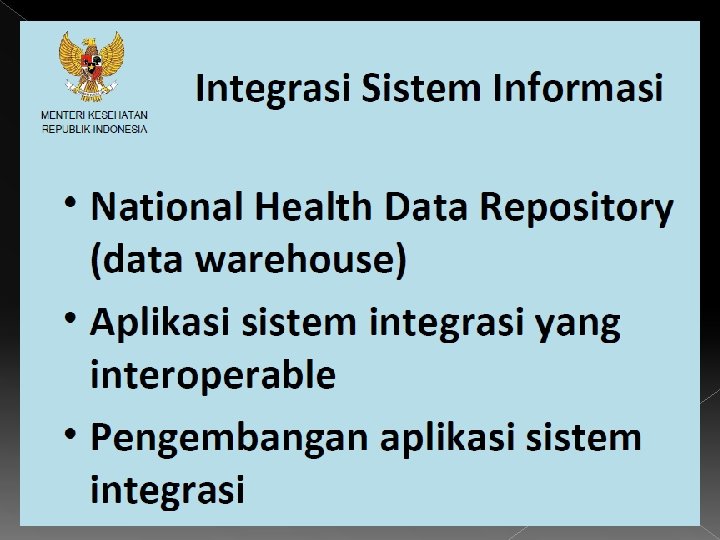 MENTERI KESEHATAN
REPUBLIK INDONESIA

Integrasi Sistem Informasi

• National Health Data Repository (data warehouse)
• Aplikasi sistem integrasi yang interoperable
• Pengembangan aplikasi sistem integrasi